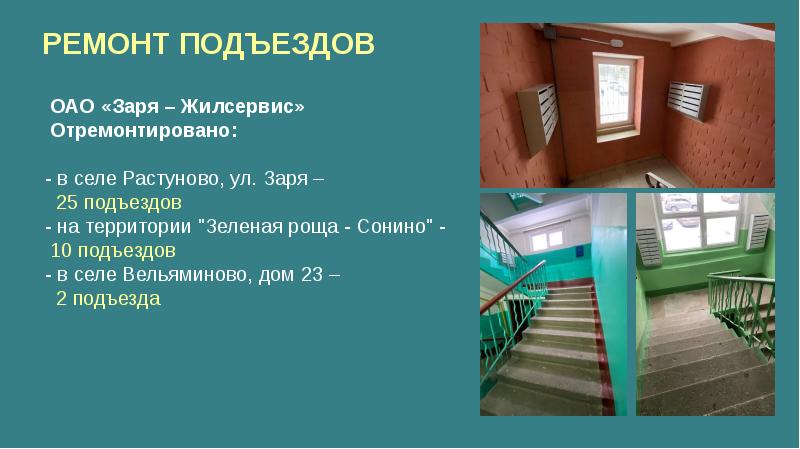 РЕМОНТ ПОДЪЕЗДОВ

ОАО «Заря – Жилсервис»
Отремонтировано:

- в селе Растуново, ул. Заря – 25 подъездов
- на территории "Зеленая роща - Сонино" - 10 подъездов
- в селе Вельяминово, дом 23 – 2 подъезда